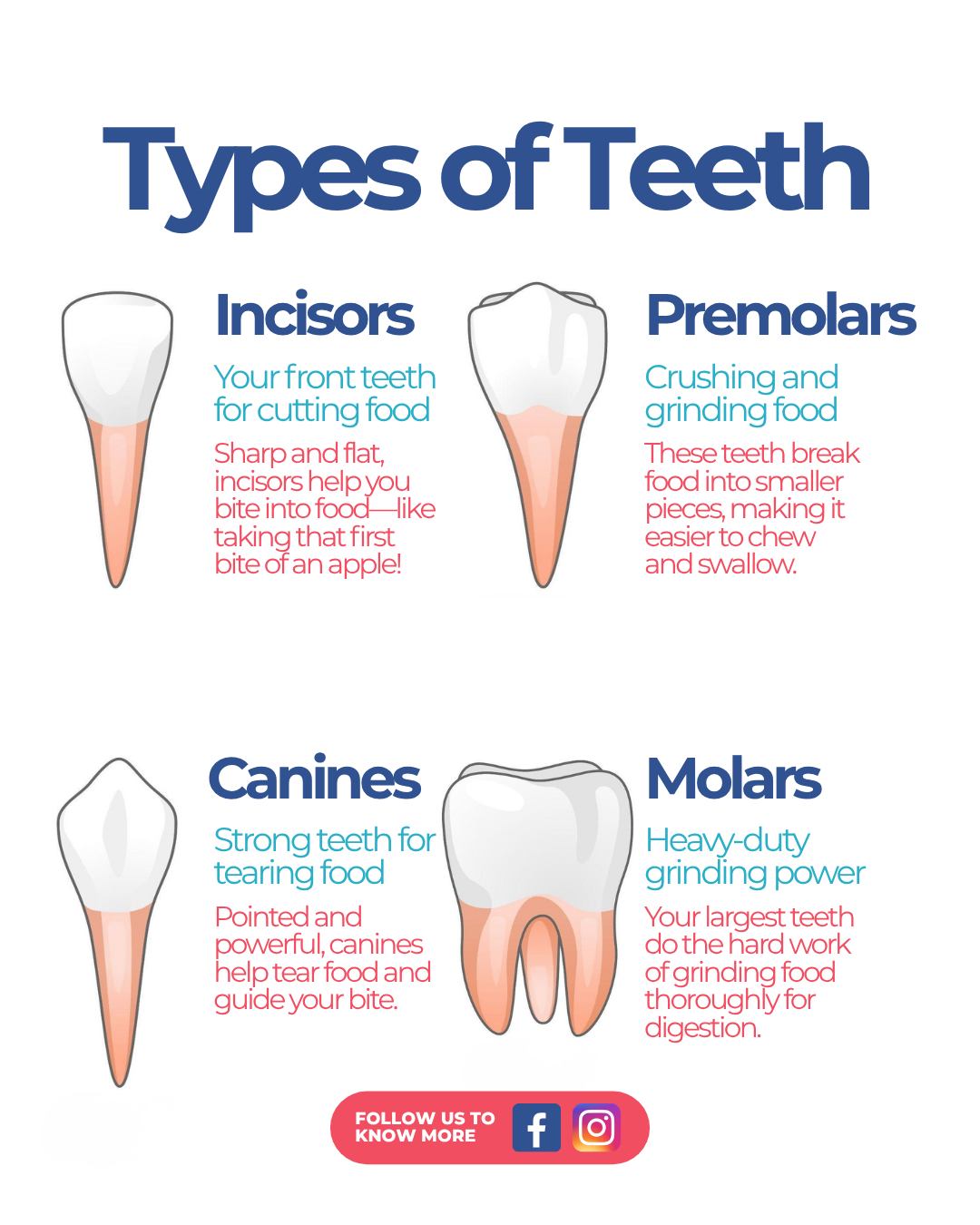 Types of Teeth

Incisors

Your front teeth for cutting food

Sharp and flat, incisors help you bite into food—like taking that first bite of an apple!

Premolars

Crushing and grinding food

These teeth break food into smaller pieces, making it easier to chew and swallow.

Canines

Strong teeth for tearing food

Pointed and powerful, canines help tear food and guide your bite.

Molars

Heavy-duty grinding power

Your largest teeth do the hard work of grinding food thoroughly for digestion.

FOLLOW US TO KNOW MORE